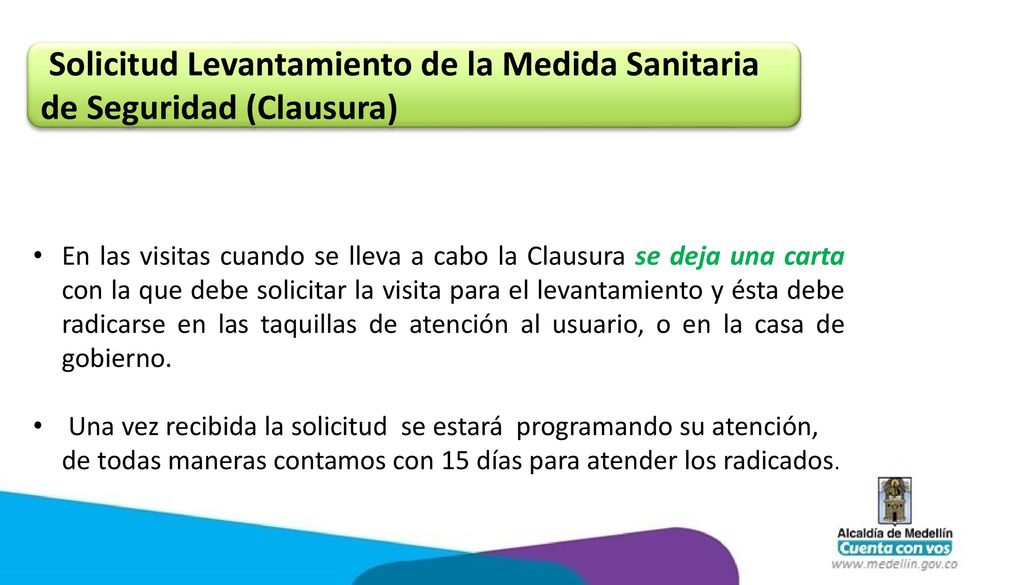 Solicitud Levantamiento de la Medida Sanitaria de Seguridad (Clausura)

• En las visitas cuando se lleva a cabo la Clausura se deja una carta con la que debe solicitar la visita para el levantamiento y ésta debe radicarse en las taquillas de atención al usuario, o en la casa de gobierno.

• Una vez recibida la solicitud se estará programando su atención, de todas maneras contamos con 15 días para atender los radicados.

Alcaldía de Medellín
Cuenta con vos
www.medellin.gov.co